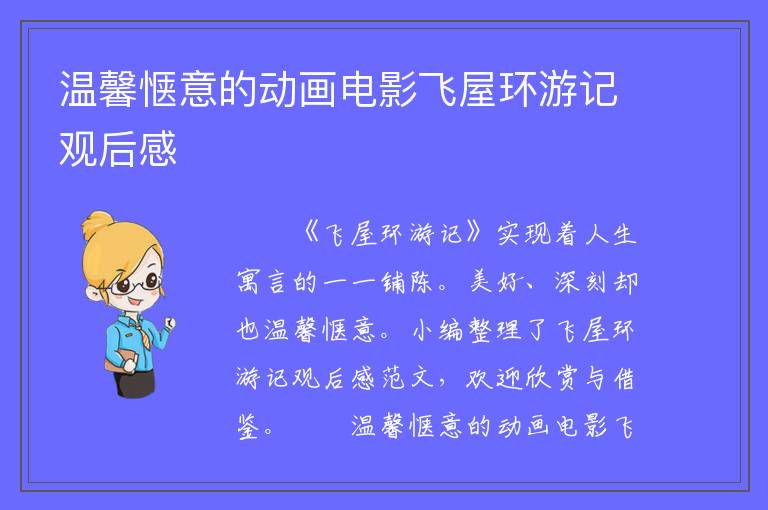 温馨惬意的动画电影飞屋环游记观后感

《飞屋环游记》实现着人生寓言的一一铺陈。美好、深刻却也温馨惬意。小编整理了飞屋环游记观后感范文，欢迎欣赏与借鉴。 温馨惬意的动画电影飞